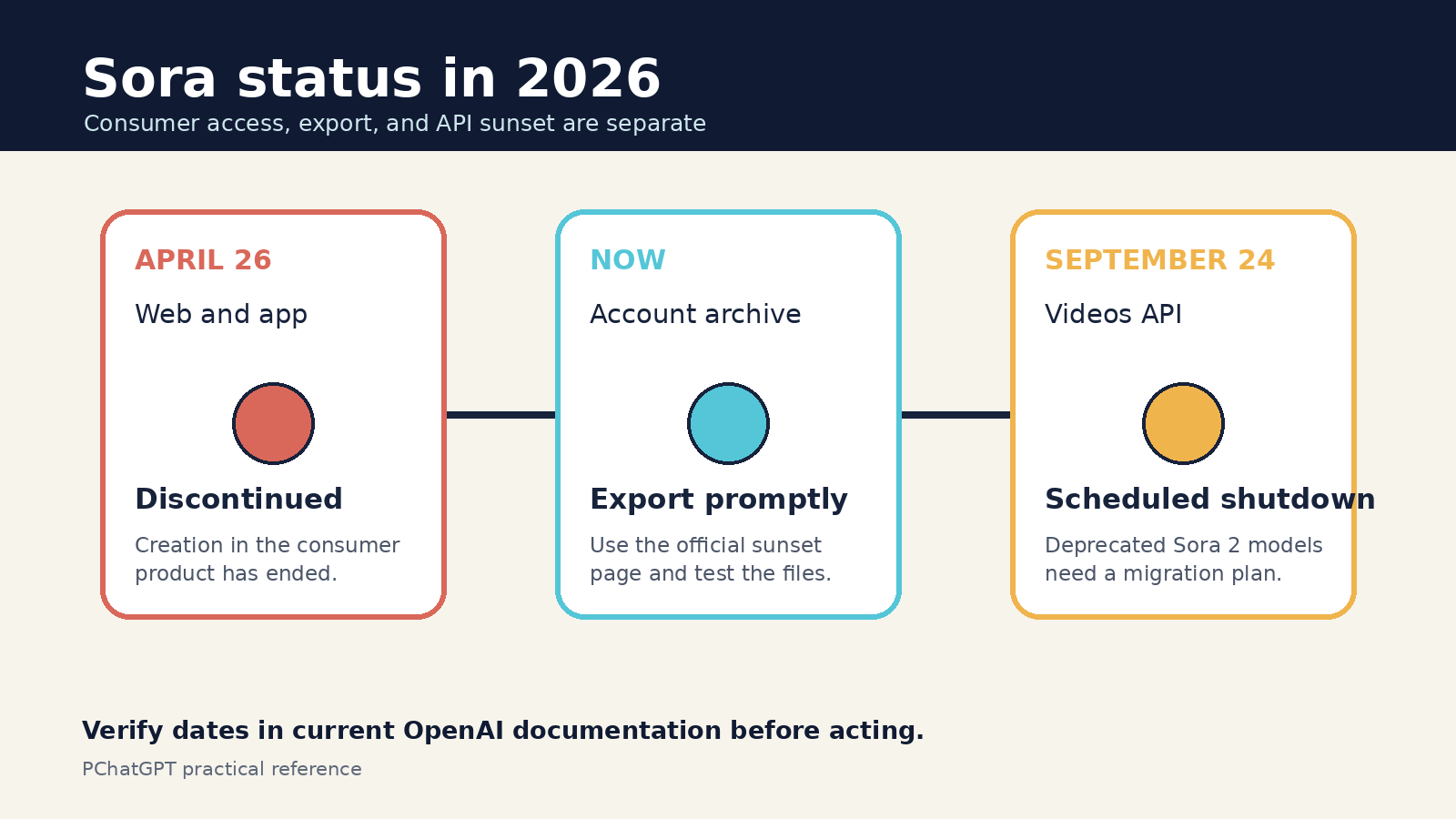 Sora status in 2026
Consumer access, export, and API sunset are separate

APRIL 26
Web and app
Discontinued
Creation in the consumer product has ended.

NOW
Account archive
Export promptly
Use the official sunset page and test the files.

SEPTEMBER 24
Videos API
Scheduled shutdown
Deprecated Sora 2 models need a migration plan.

Verify dates in current OpenAI documentation before acting.
PChatGPT practical reference